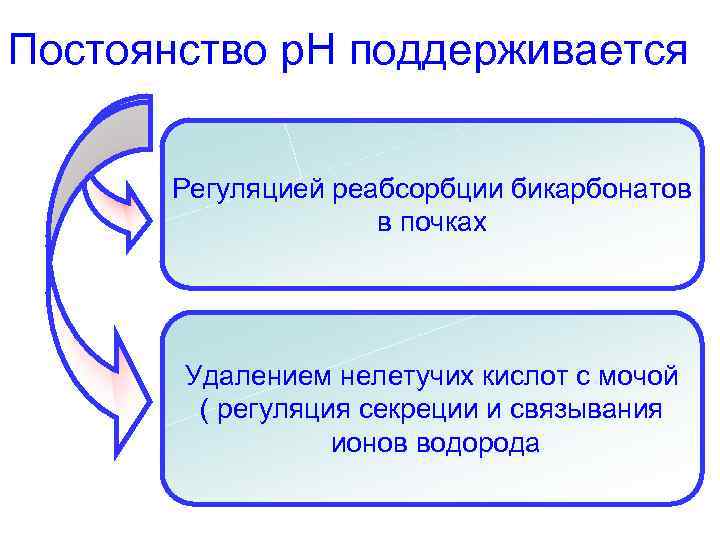 Постоянство рН поддерживается

Регуляцией реабсорбции бикарбонатов в почках

Удалением нелетучих кислот с мочой ( регуляция секреции и связывания ионов водорода